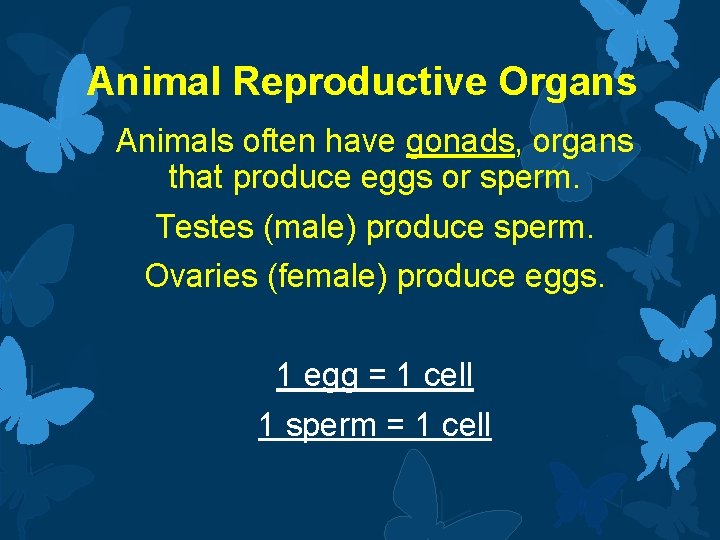 Animal Reproductive Organs

Animals often have gonads, organs that produce eggs or sperm.

Testes (male) produce sperm.

Ovaries (female) produce eggs.

1 egg = 1 cell

1 sperm = 1 cell